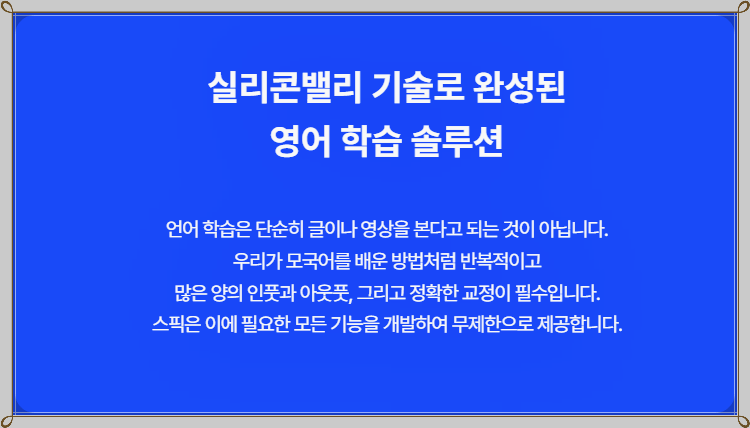 실리콘밸리 기술로 완성된
영어 학습 솔루션

언어 학습은 단순히 글이나 영상을 본다고 되는 것이 아닙니다.
우리가 모국어를 배운 방법처럼 반복적이고
많은 양의 인풋과 아웃풋, 그리고 정확한 교정이 필수입니다.
스픽은 이에 필요한 모든 기능을 개발하여 무제한으로 제공합니다.